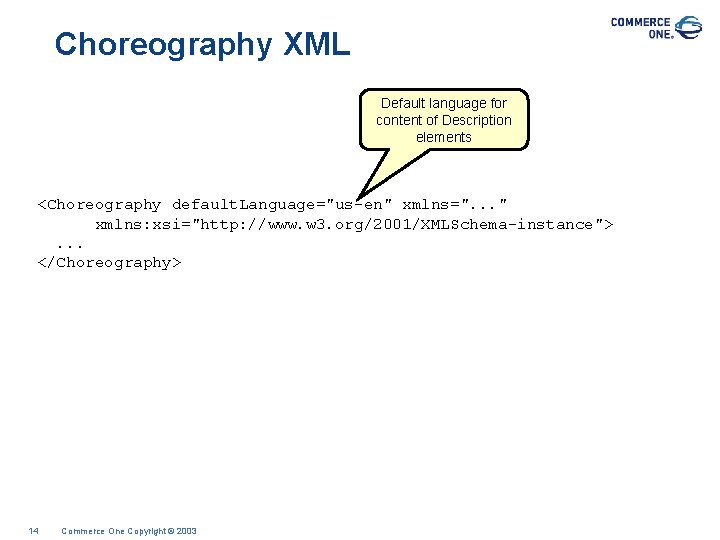 COMMERCE ONE.

Choreography XML

Default language for content of Description elements

<Choreography defaultLanguage="us-en" xmlns="..."
      xmlns:xsi="http://www.w3.org/2001/XMLSchema-instance">
  ...
</Choreography>

14 Commerce One Copyright © 2003